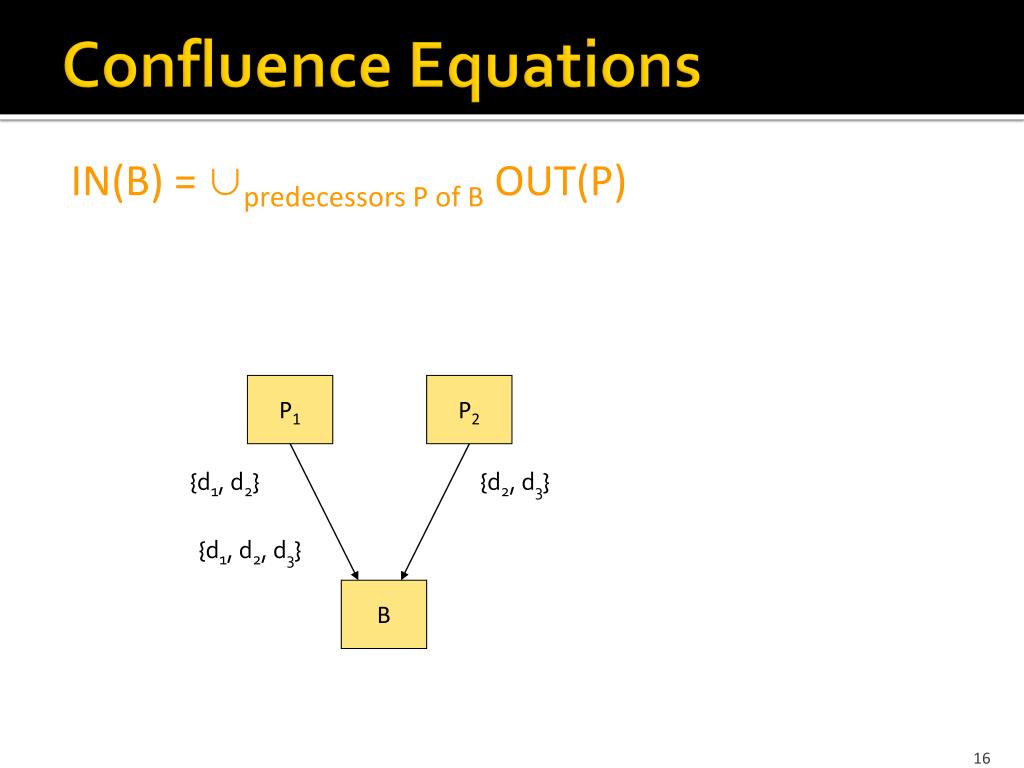 Confluence Equations

IN(B) = $\cup_{\text{predecessors P of B}}$ OUT(P)

$P_1$

$P_2$

$\{d_1, d_2\}$

$\{d_2, d_3\}$

$\{d_1, d_2, d_3\}$

B

16